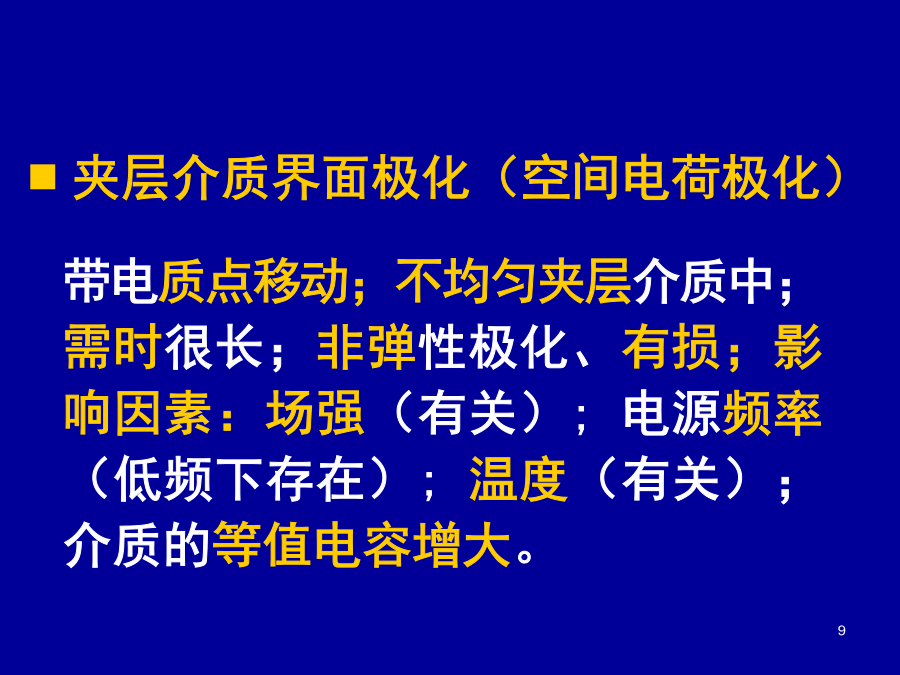 ■ 夹层介质界面极化（空间电荷极化）

带电质点移动；不均匀夹层介质中；需时很长；非弹性极化、有损；影响因素：场强（有关）；电源频率（低频下存在）；温度（有关）；介质的等值电容增大。

9